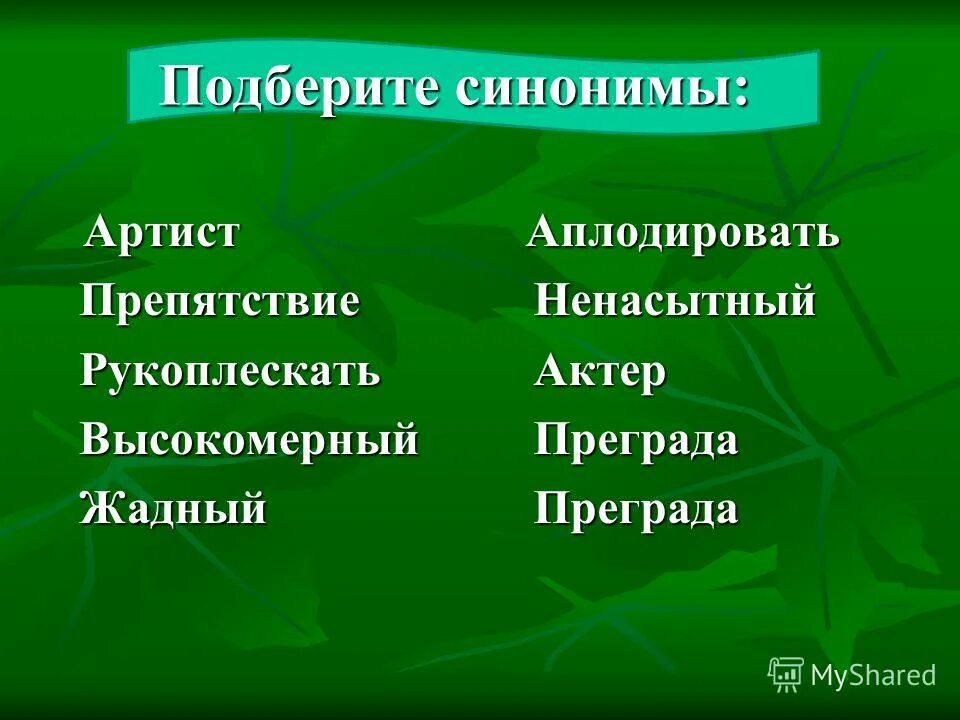 Подберите синонимы:

Артист
Препятствие
Рукоплескать
Высокомерный
Жадный

Аплодировать
Ненасытный
Актер
Преграда
Преграда

MyShared